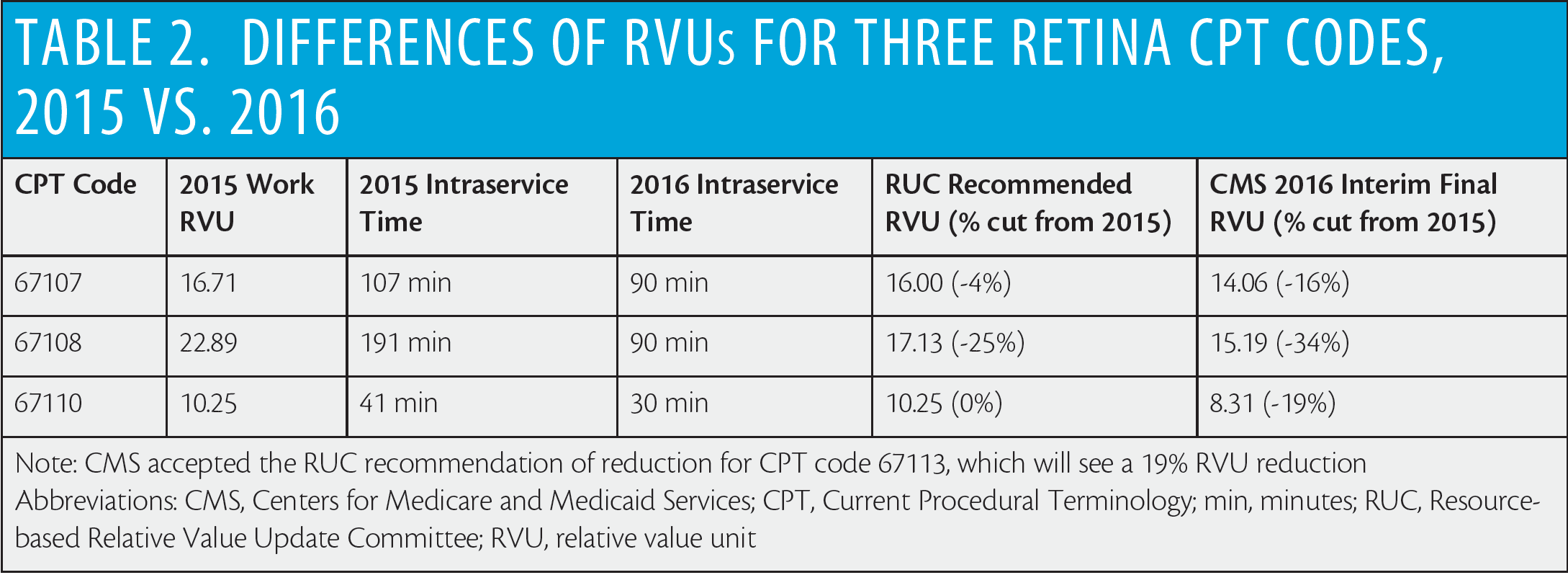 TABLE 2. DIFFERENCES OF RVUs FOR THREE RETINA CPT CODES, 2015 VS. 2016

| CPT Code | 2015 Work RVU | 2015 Intraservice Time | 2016 Intraservice Time | RUC Recommended RVU (% cut from 2015) | CMS 2016 Interim Final RVU (% cut from 2015) |
|---|---|---|---|---|---|
| 67107 | 16.71 | 107 min | 90 min | 16.00 (-4%) | 14.06 (-16%) |
| 67108 | 22.89 | 191 min | 90 min | 17.13 (-25%) | 15.19 (-34%) |
| 67110 | 10.25 | 41 min | 30 min | 10.25 (0%) | 8.31 (-19%) |

Note: CMS accepted the RUC recommendation of reduction for CPT code 67113, which will see a 19% RVU reduction
Abbreviations: CMS, Centers for Medicare and Medicaid Services; CPT, Current Procedural Terminology; min, minutes; RUC, Resource-based Relative Value Update Committee; RVU, relative value unit